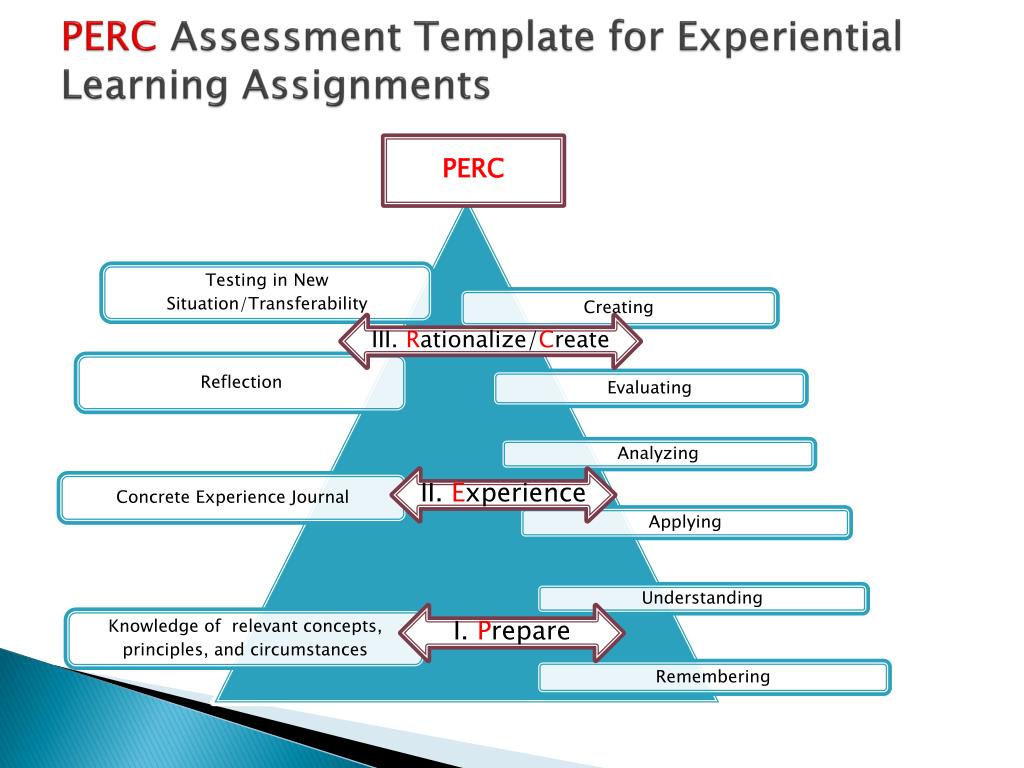 PERC Assessment Template for Experiential Learning Assignments

PERC

Testing in New Situation/Transferability

Creating

III. Rationalize/Create

Reflection

Evaluating

Analyzing

Concrete Experience Journal

II. Experience

Applying

Understanding

Knowledge of relevant concepts, principles, and circumstances

I. Prepare

Remembering